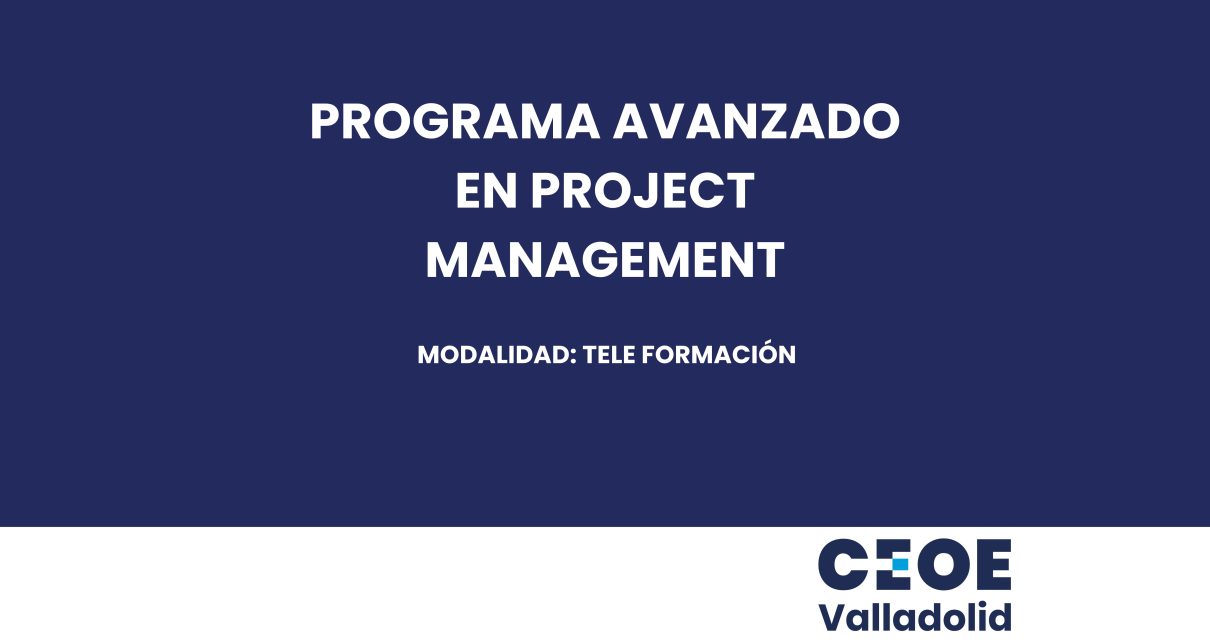 PROGRAMA AVANZADO EN PROJECT MANAGEMENT

MODALIDAD: TELE FORMACIÓN

CEOE
Valladolid